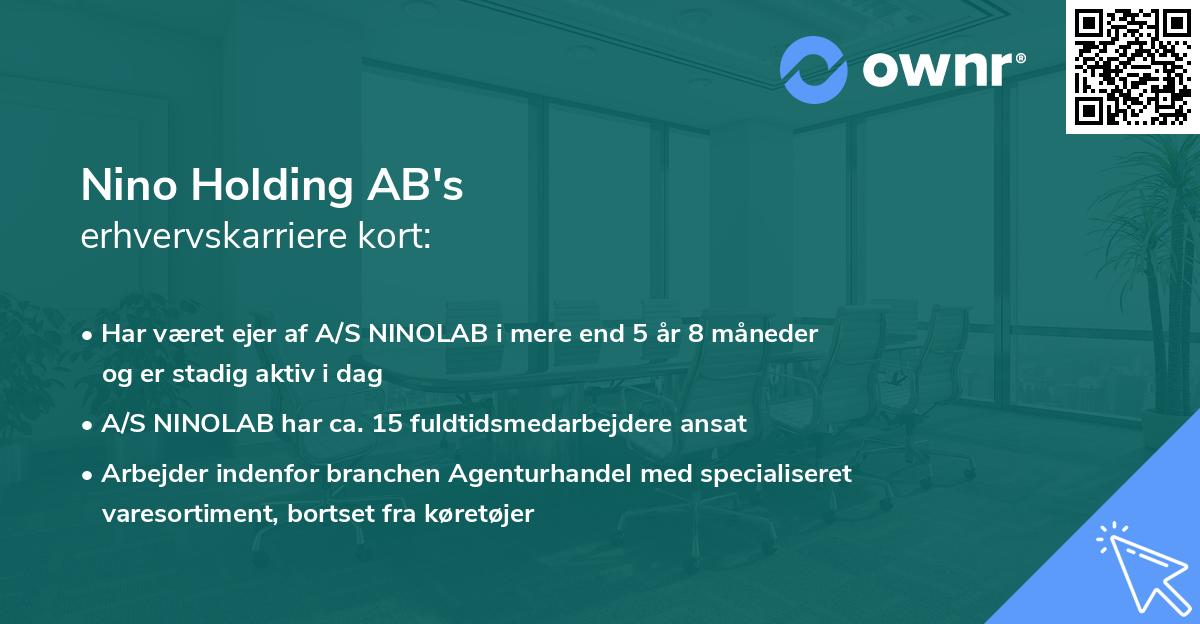 ownr®

Nino Holding AB's
erhvervskarriere kort:

• Har været ejer af A/S NINOLAB i mere end 5 år 8 måneder og er stadig aktiv i dag
• A/S NINOLAB har ca. 15 fuldtidsmedarbejdere ansat
• Arbejder indenfor branchen Agenturhandel med specialiseret varesortiment, bortset fra køretøjer